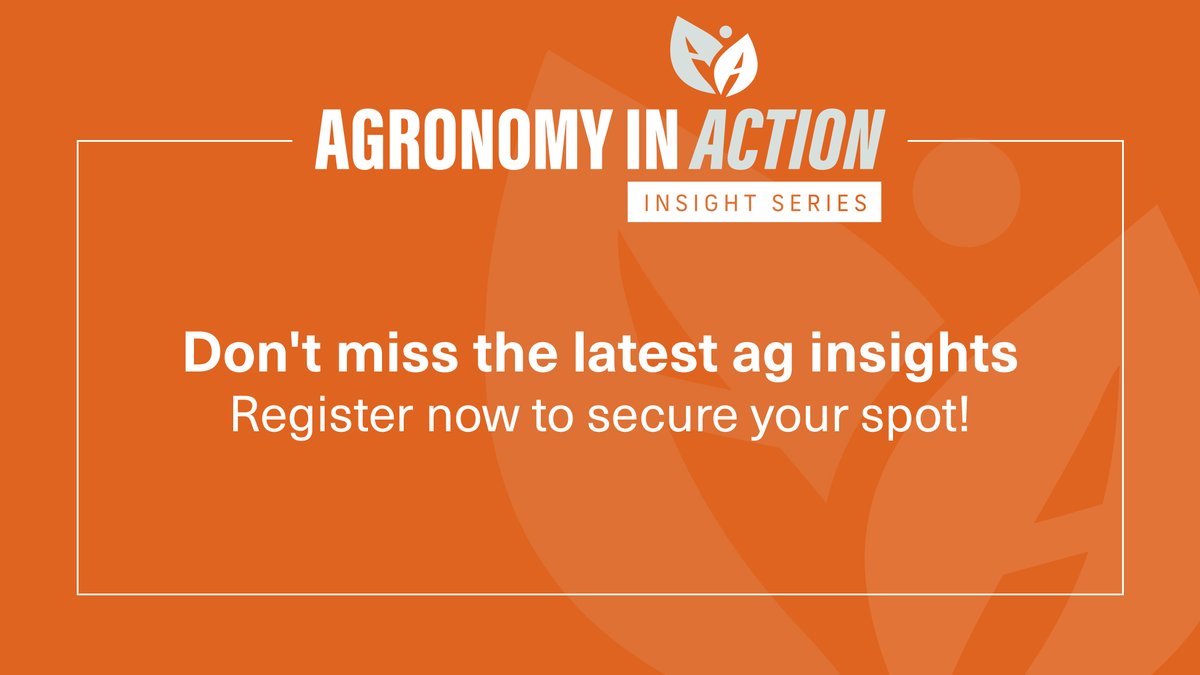 AGRONOMY IN ACTION
INSIGHT SERIES

Don't miss the latest ag insights
Register now to secure your spot!